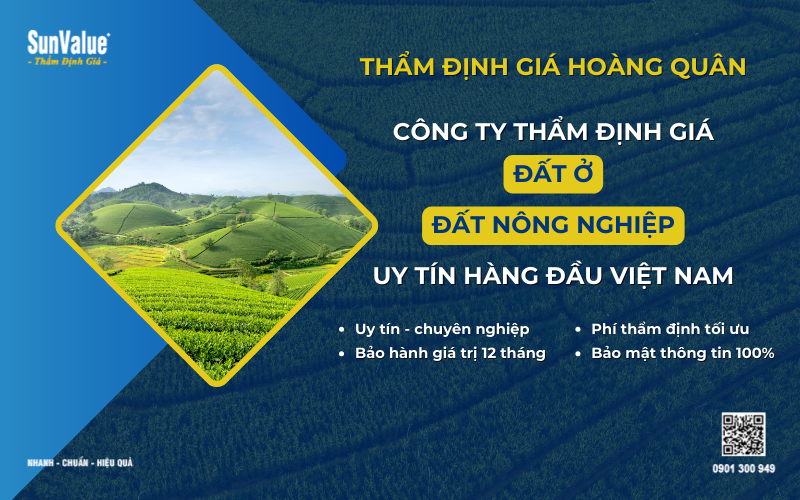 SunValue®
- Thẩm Định Giá -

THẨM ĐỊNH GIÁ HOÀNG QUÂN

CÔNG TY THẨM ĐỊNH GIÁ

ĐẤT Ở

ĐẤT NÔNG NGHIỆP

UY TÍN HÀNG ĐẦU VIỆT NAM

• Uy tín - chuyên nghiệp
• Bảo hành giá trị 12 tháng
• Phí thẩm định tối ưu
• Bảo mật thông tin 100%

NHANH - CHUẨN - HIỆU QUẢ

0901 300 949